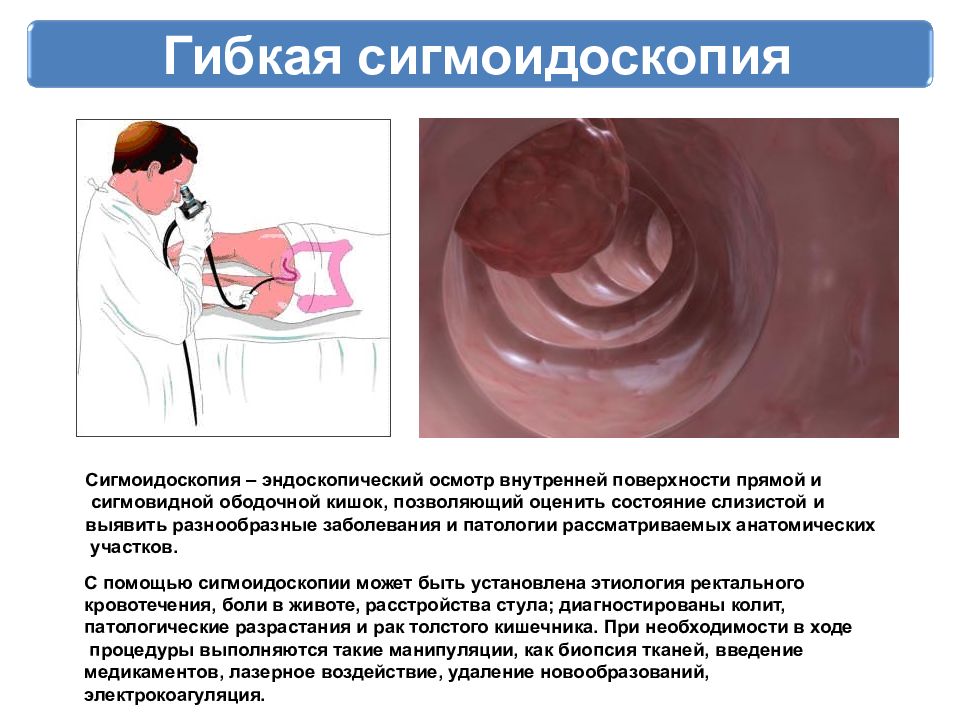 Гибкая сигмоидоскопия

Сигмоидоскопия – эндоскопический осмотр внутренней поверхности прямой и сигмовидной ободочной кишок, позволяющий оценить состояние слизистой и выявить разнообразные заболевания и патологии рассматриваемых анатомических участков.

С помощью сигмоидоскопии может быть установлена этиология ректального кровотечения, боли в животе, расстройства стула; диагностированы колит, патологические разрастания и рак толстого кишечника. При необходимости в ходе процедуры выполняются такие манипуляции, как биопсия тканей, введение медикаментов, лазерное воздействие, удаление новообразований, электрокоагуляция.